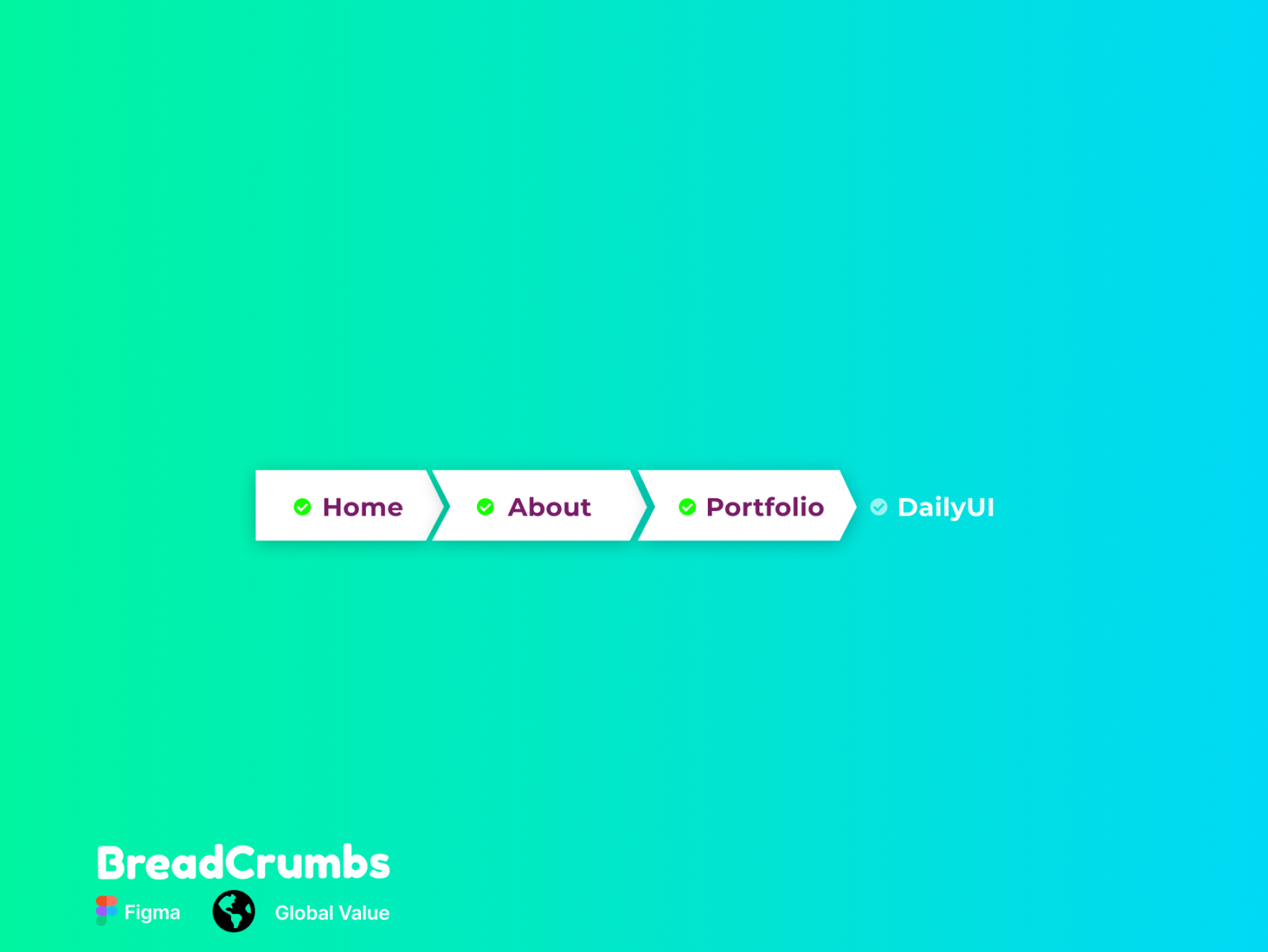 Home
About
Portfolio
DailyUI

BreadCrumbs
Figma
Global Value